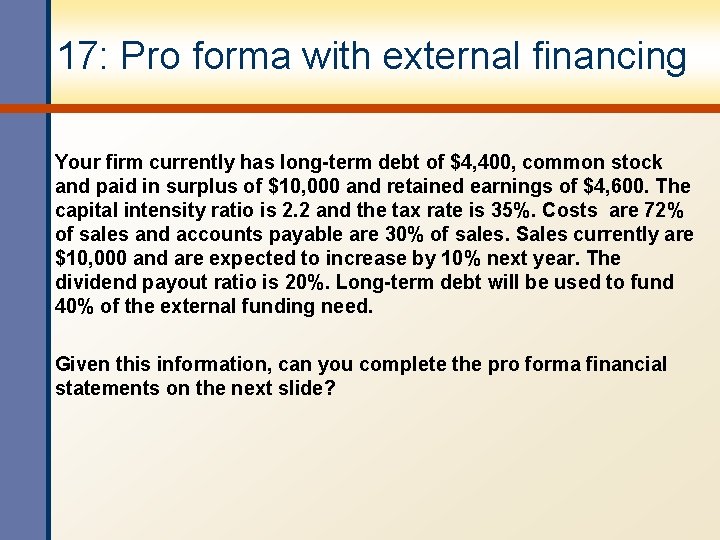 17: Pro forma with external financing

Your firm currently has long-term debt of \$4,400, common stock and paid in surplus of \$10,000 and retained earnings of \$4,600. The capital intensity ratio is 2.2 and the tax rate is 35%. Costs are 72% of sales and accounts payable are 30% of sales. Sales currently are \$10,000 and are expected to increase by 10% next year. The dividend payout ratio is 20%. Long-term debt will be used to fund 40% of the external funding need.

Given this information, can you complete the pro forma financial statements on the next slide?